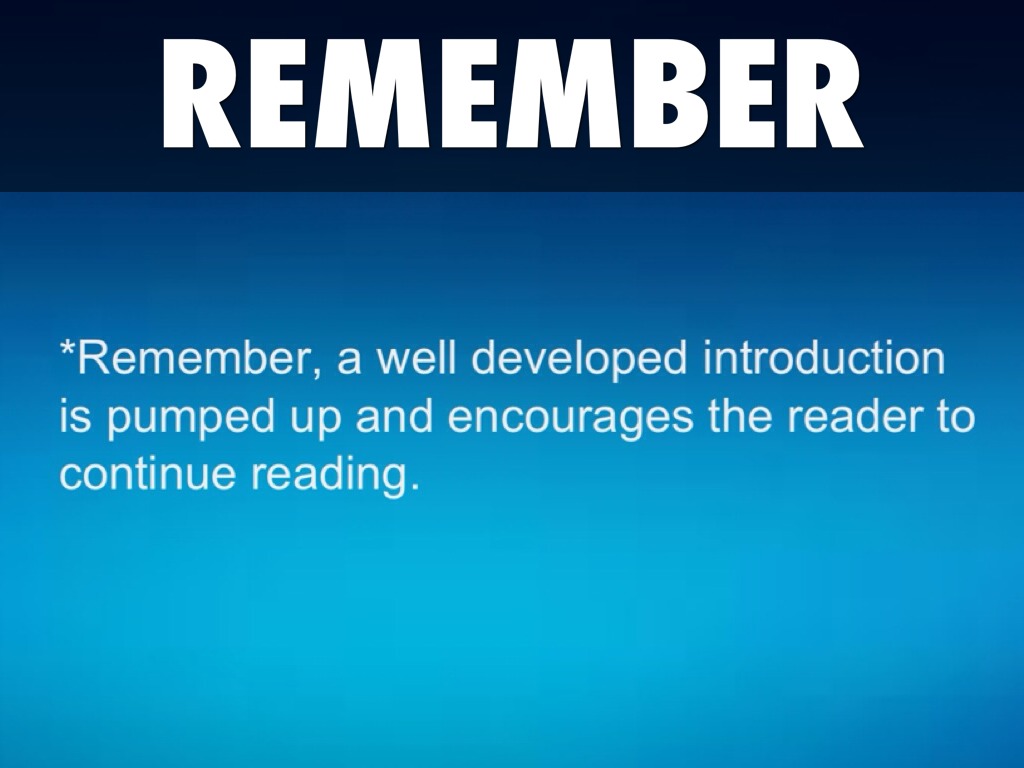 REMEMBER

*Remember, a well developed introduction is pumped up and encourages the reader to continue reading.